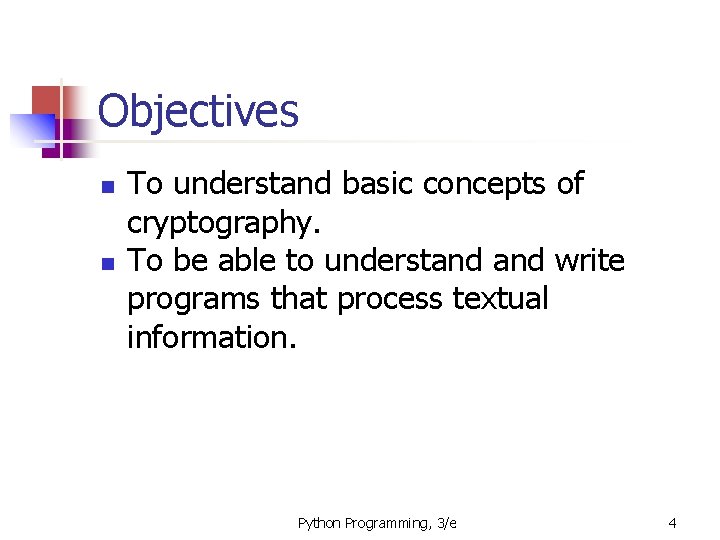 Objectives

- To understand basic concepts of cryptography.
- To be able to understand and write programs that process textual information.

Python Programming, 3/e

4